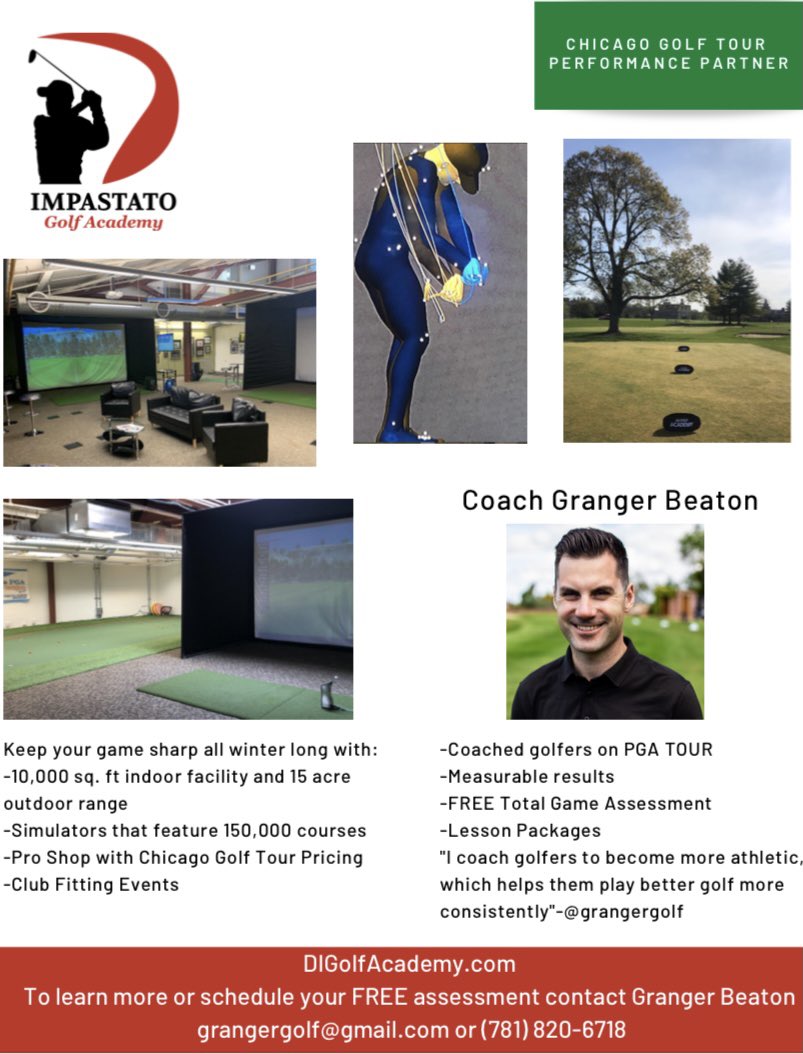 IMPASTATO
Golf Academy

CHICAGO GOLF TOUR PERFORMANCE PARTNER

Coach Granger Beaton

Keep your game sharp all winter long with:
-10,000 sq. ft indoor facility and 15 acre outdoor range
-Simulators that feature 150,000 courses
-Pro Shop with Chicago Golf Tour Pricing
-Club Fitting Events

-Coached golfers on PGA TOUR
-Measurable results
-FREE Total Game Assessment
-Lesson Packages
"I coach golfers to become more athletic, which helps them play better golf more consistently"-@grangergolf

DIGolfAcademy.com
To learn more or schedule your FREE assessment contact Granger Beaton
grangergolf@gmail.com or (781) 820-6718